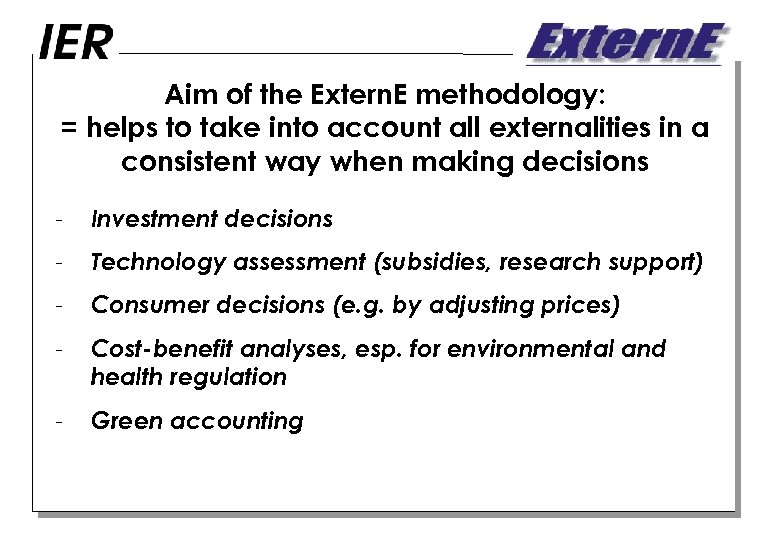 IER

ExternE

Aim of the ExternE methodology:
= helps to take into account all externalities in a consistent way when making decisions

- Investment decisions
- Technology assessment (subsidies, research support)
- Consumer decisions (e.g. by adjusting prices)
- Cost-benefit analyses, esp. for environmental and health regulation
- Green accounting